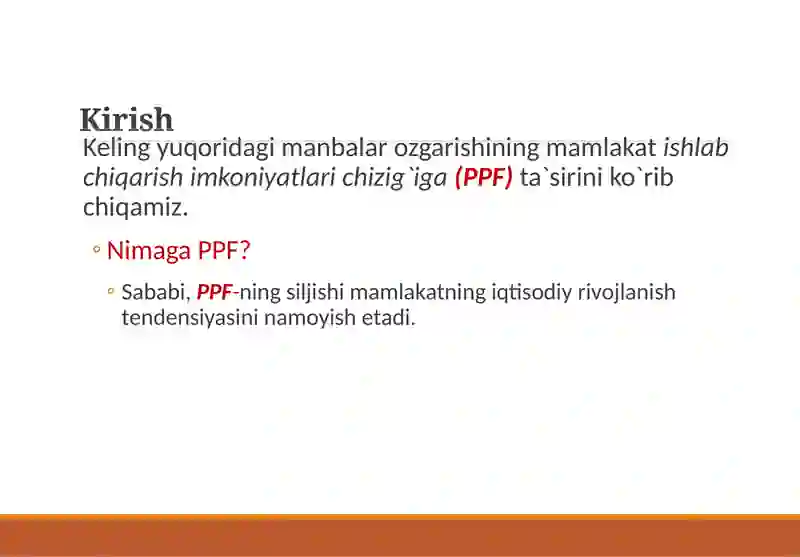 Kirish

Keling yuqoridagi manbalar ozgarishining mamlakat ishlab chiqarish imkoniyatlari chizig`iga (PPF) ta`sirini ko`rib chiqamiz.

◦ Nimaga PPF?

◦ Sababi, PPF-ning siljishi mamlakatning iqtisodiy rivojlanish tendensiyasini namoyish etadi.